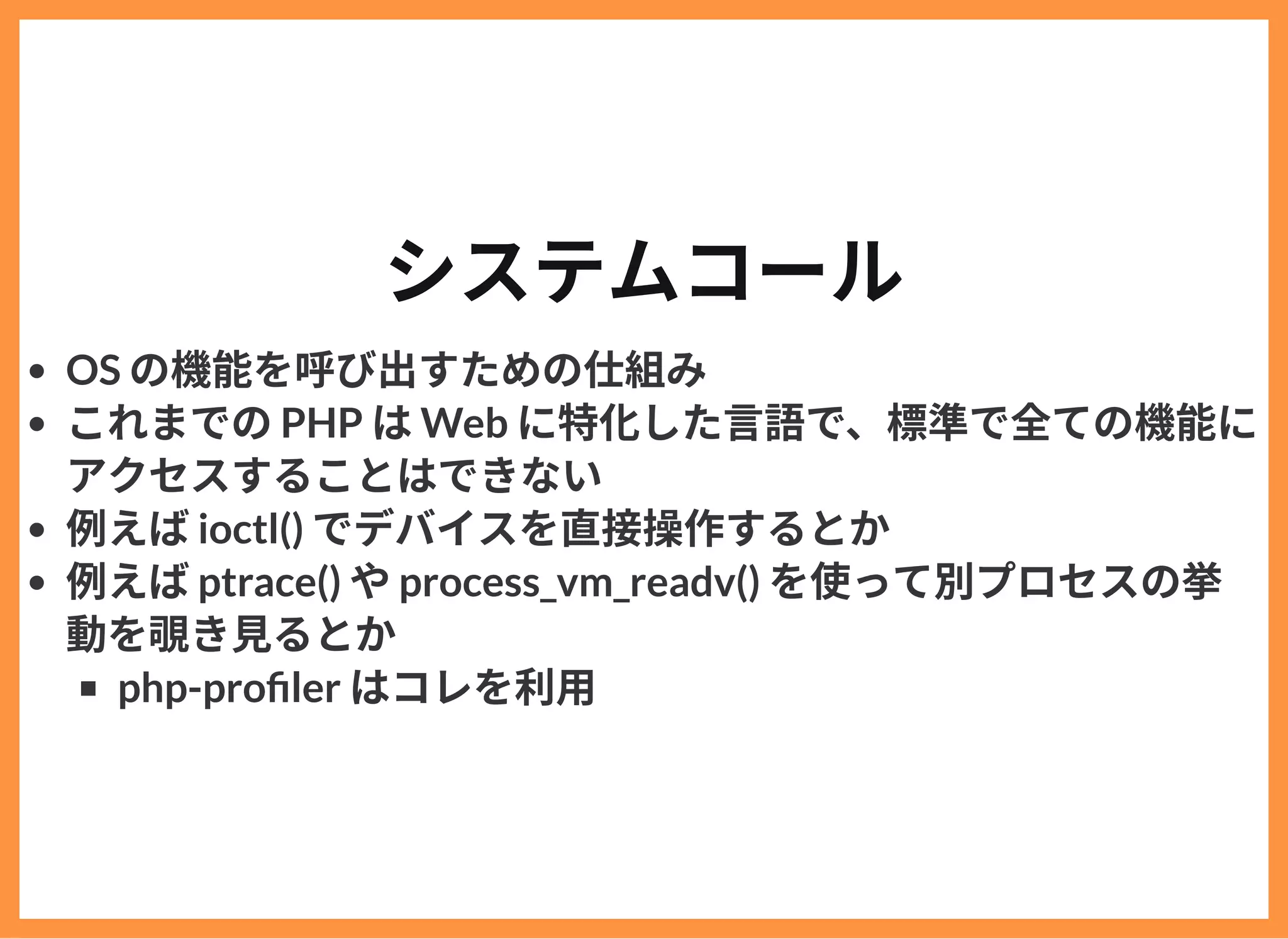 システムコール

- OS の機能を呼び出すための仕組み
- これまでの PHP は Web に特化した言語で、標準で全ての機能にアクセスすることはできない
- 例えば ioctl() でデバイスを直接操作するとか
- 例えば ptrace() や process_vm_readv() を使って別プロセスの挙動を覗き見るとか
  - php-profiler はコレを利用